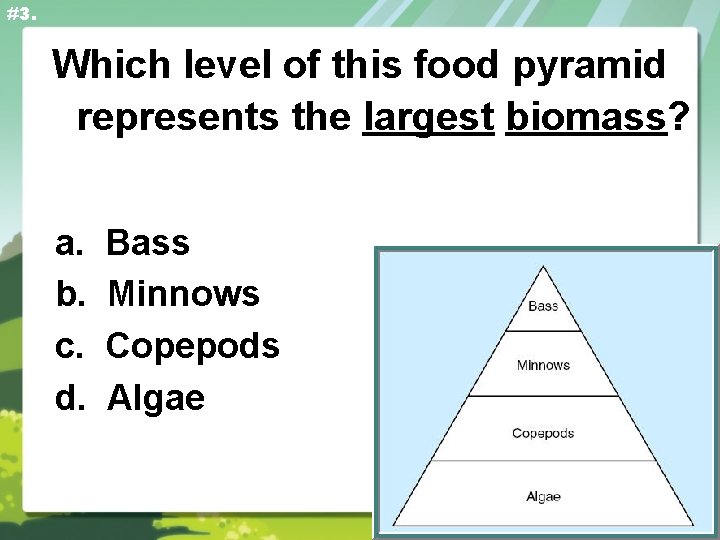 #3.

Which level of this food pyramid represents the largest biomass?

a. Bass
b. Minnows
c. Copepods
d. Algae

Bass
Minnows
Copepods
Algae